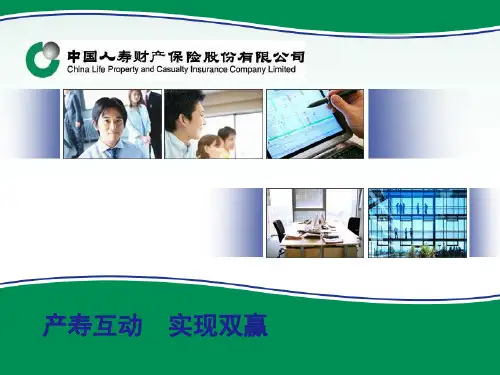 中国人寿财产保险股份有限公司
China Life Property and Casualty Insurance Company Limited

产寿互动　实现双赢